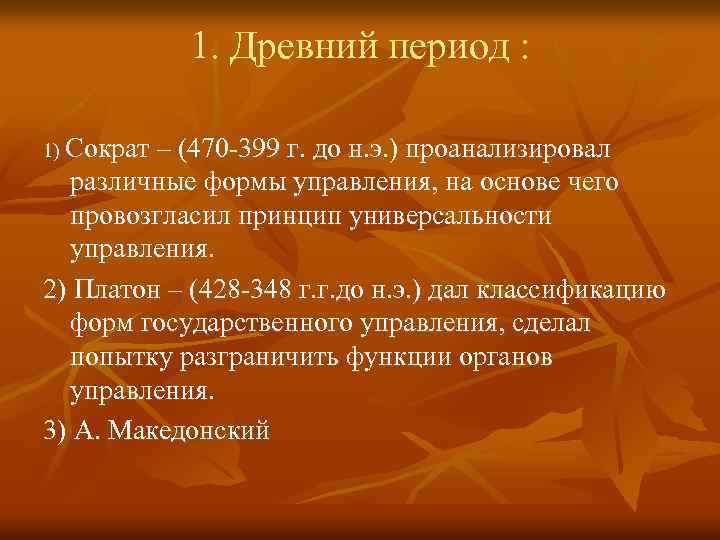 1. Древний период :

1) Сократ – (470-399 г. до н.э.) проанализировал различные формы управления, на основе чего провозгласил принцип универсальности управления.

2) Платон – (428-348 г.г.до н.э.) дал классификацию форм государственного управления, сделал попытку разграничить функции органов управления.

3) А. Македонский